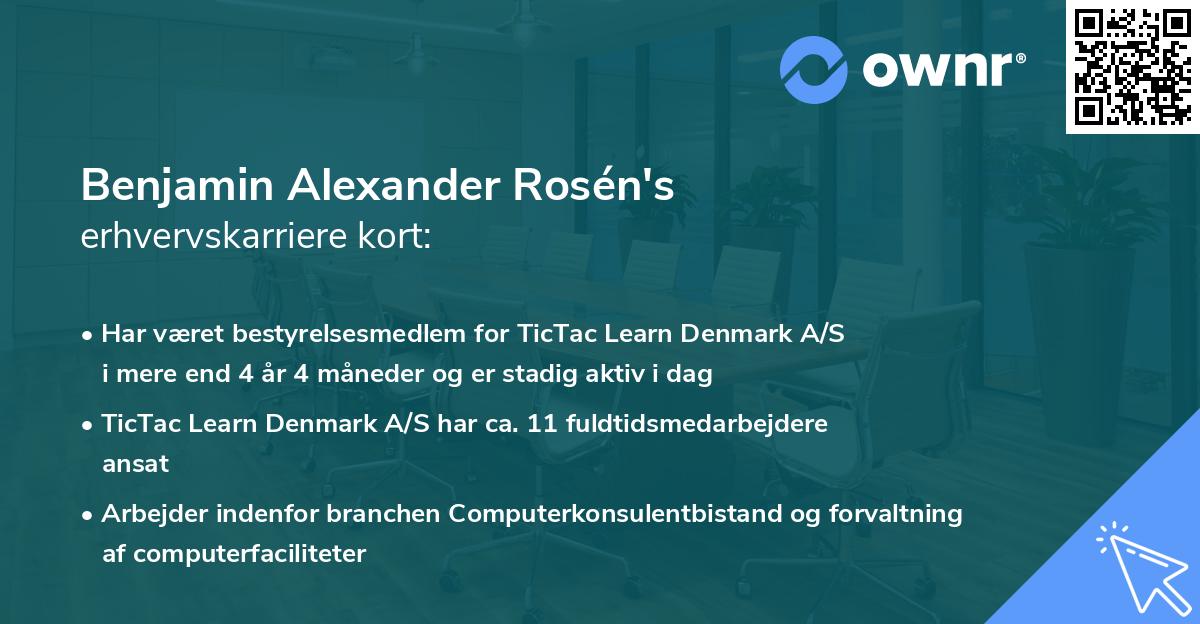 ownr®

Benjamin Alexander Rosén's
erhvervskarriere kort:

• Har været bestyrelsesmedlem for TicTac Learn Denmark A/S i mere end 4 år 4 måneder og er stadig aktiv i dag

• TicTac Learn Denmark A/S har ca. 11 fuldtidsmedarbejdere ansat

• Arbejder indenfor branchen Computerkonsulentbistand og forvaltning af computerfaciliteter